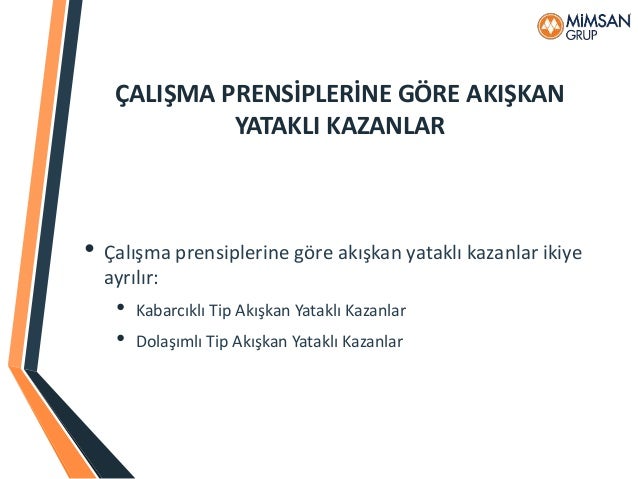 MİMSAN GRUP

ÇALIŞMA PRENSİPLERİNE GÖRE AKIŞKAN YATAKLI KAZANLAR

• Çalışma prensiplerine göre akışkan yataklı kazanlar ikiye ayrılır:
• Kabarcıklı Tip Akışkan Yataklı Kazanlar
• Dolaşımlı Tip Akışkan Yataklı Kazanlar